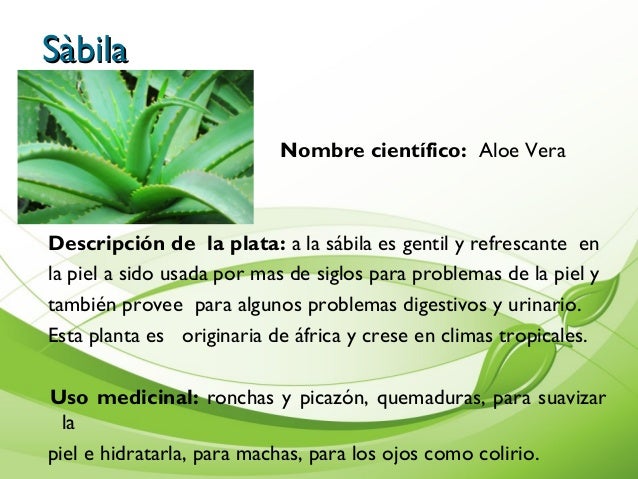 Sàbila

Nombre científico: Aloe Vera

Descripción de la plata: a la sábila es gentil y refrescante en la piel a sido usada por mas de siglos para problemas de la piel y también provee para algunos problemas digestivos y urinario. Esta planta es originaria de áfrica y crese en climas tropicales.

Uso medicinal: ronchas y picazón, quemaduras, para suavizar la

piel e hidratarla, para machas, para los ojos como colirio.